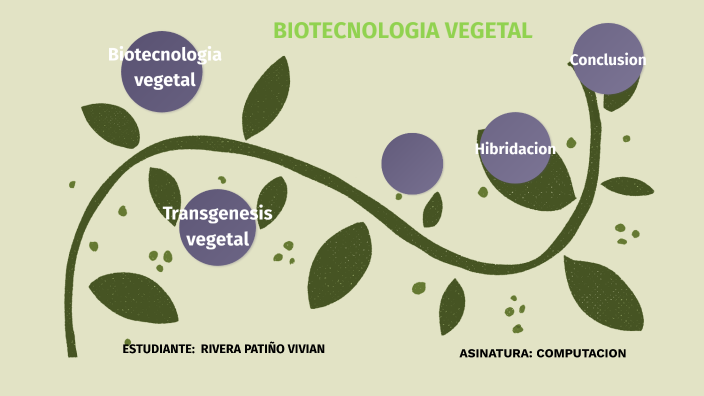 BIOTECNOLOGIA VEGETAL

Biotecnologia vegetal

Conclusion

Hibridacion

Transgenesis vegetal

ESTUDIANTE: RIVERA PATIÑO VIVIAN

ASINATURA: COMPUTACION